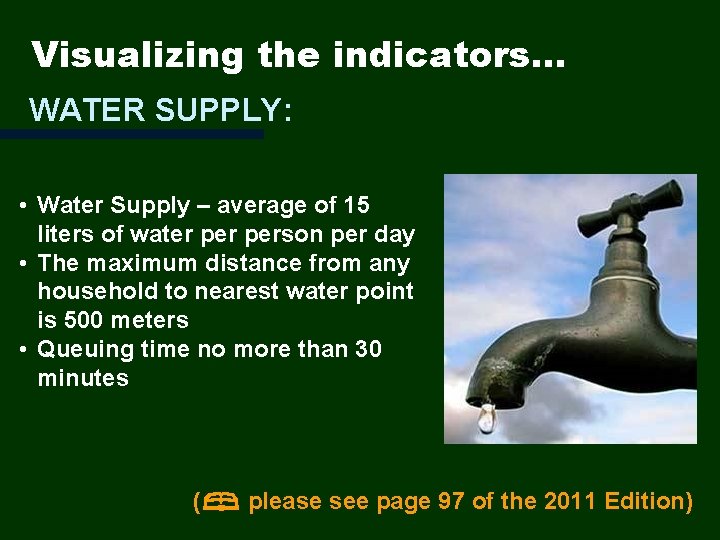 Visualizing the indicators...

WATER SUPPLY:

• Water Supply – average of 15 liters of water per person per day
• The maximum distance from any household to nearest water point is 500 meters
• Queuing time no more than 30 minutes

( please see page 97 of the 2011 Edition)